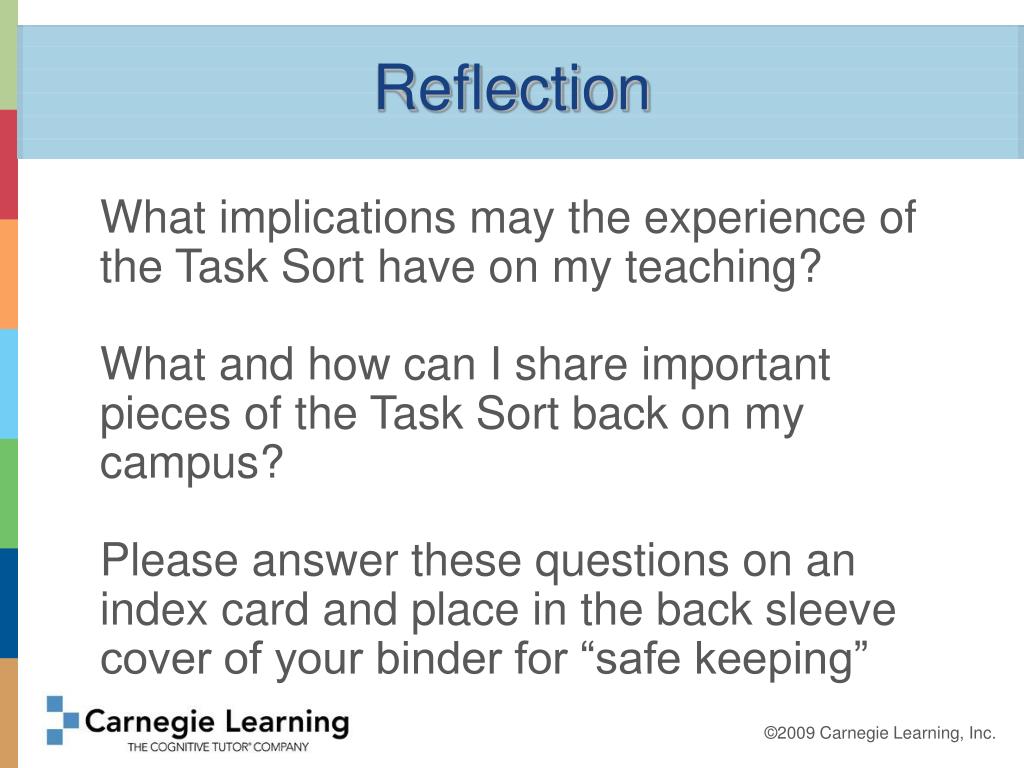 Reflection

What implications may the experience of the Task Sort have on my teaching?

What and how can I share important pieces of the Task Sort back on my campus?

Please answer these questions on an index card and place in the back sleeve cover of your binder for “safe keeping”

Carnegie Learning
THE COGNITIVE TUTOR® COMPANY

©2009 Carnegie Learning, Inc.